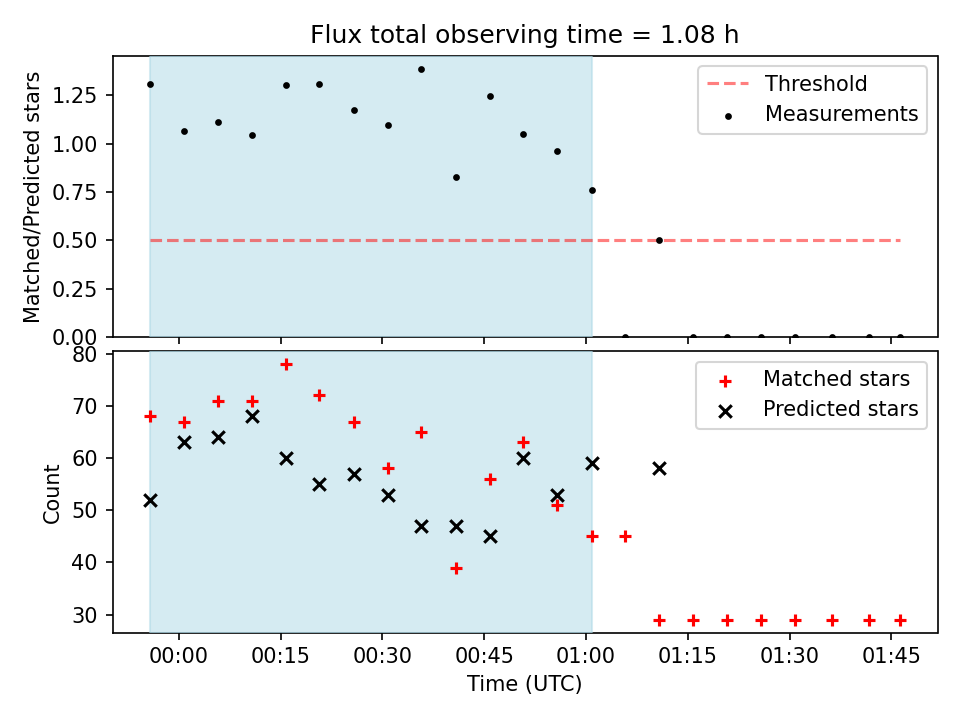 Flux total observing time = 1.08 h

Matched/Predicted stars

1.25
1.00
0.75
0.50
0.25
0.00

Threshold
Measurements

Count

80
70
60
50
40
30

Matched stars
Predicted stars

00:00 00:15 00:30 00:45 01:00 01:15 01:30 01:45

Time (UTC)